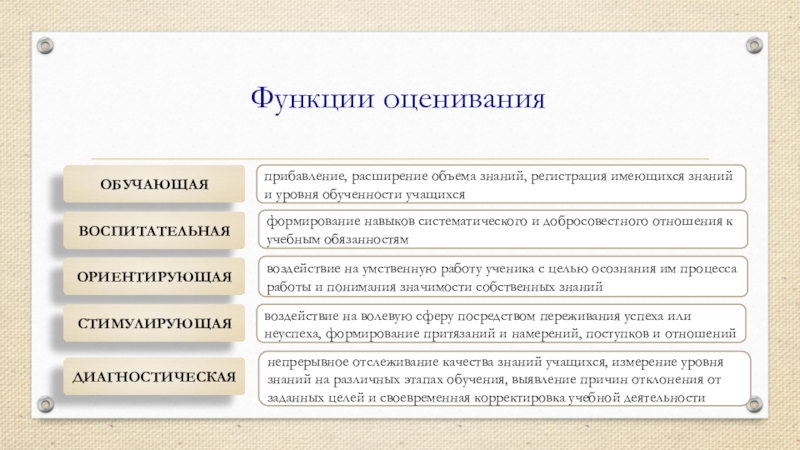 Функции оценивания

ОБУЧАЮЩАЯ

прибавление, расширение объема знаний, регистрация имеющихся знаний и уровня обученности учащихся

ВОСПИТАТЕЛЬНАЯ

формирование навыков систематического и добросовестного отношения к учебным обязанностям

ОРИЕНТИРУЮЩАЯ

воздействие на умственную работу ученика с целью осознания им процесса работы и понимания значимости собственных знаний

СТИМУЛИРУЮЩАЯ

воздействие на волевую сферу посредством переживания успеха или неуспеха, формирование притязаний и намерений, поступков и отношений

ДИАГНОСТИЧЕСКАЯ

непрерывное отслеживание качества знаний учащихся, измерение уровня знаний на различных этапах обучения, выявление причин отклонения от заданных целей и своевременная корректировка учебной деятельности